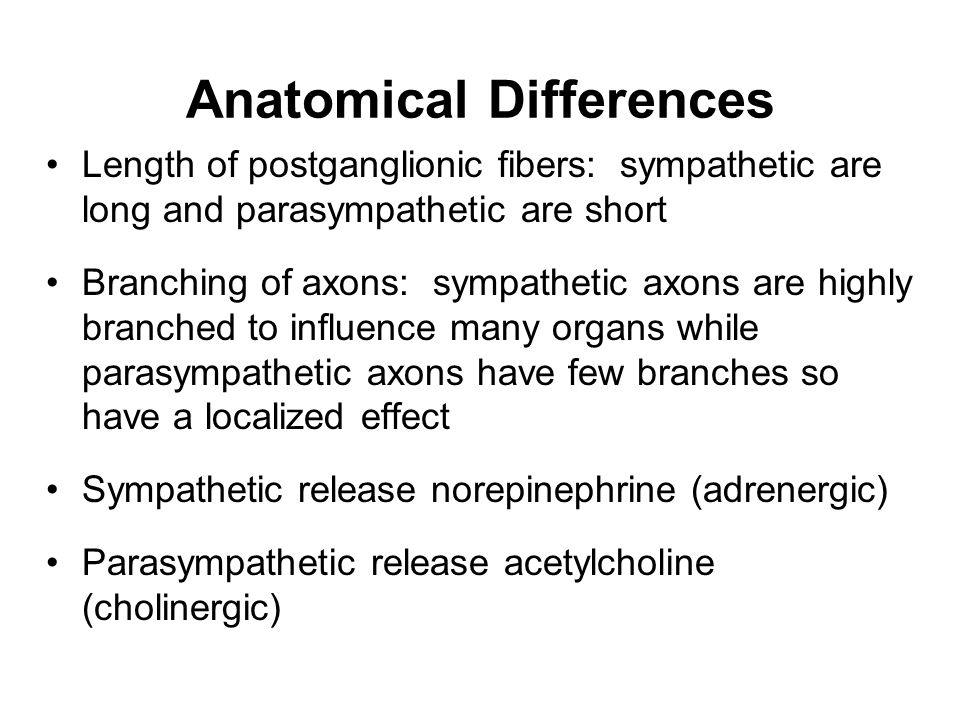 Anatomical Differences

• Length of postganglionic fibers: sympathetic are long and parasympathetic are short

• Branching of axons: sympathetic axons are highly branched to influence many organs while parasympathetic axons have few branches so have a localized effect

• Sympathetic release norepinephrine (adrenergic)

• Parasympathetic release acetylcholine (cholinergic)